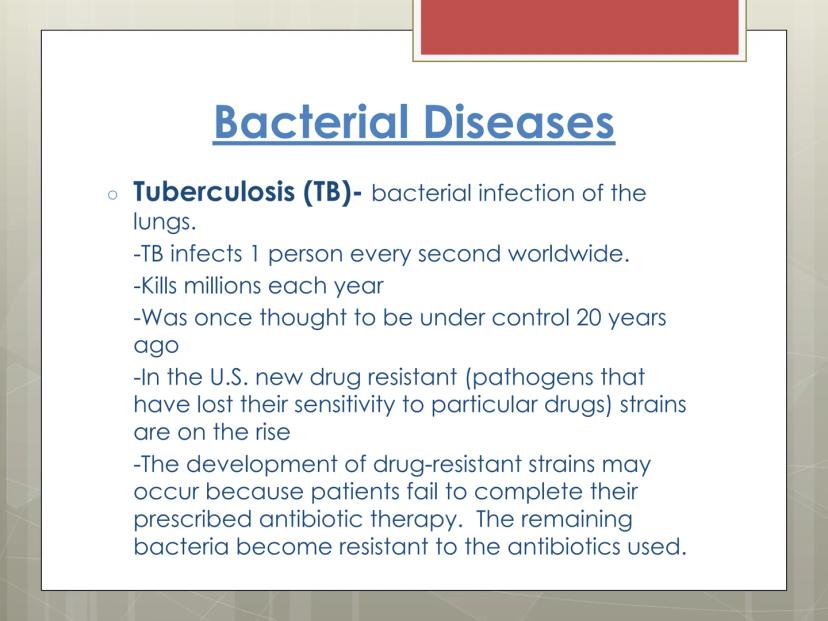 Bacterial Diseases

○ Tuberculosis (TB)- bacterial infection of the lungs.
-TB infects 1 person every second worldwide.
-Kills millions each year
-Was once thought to be under control 20 years ago
-In the U.S. new drug resistant (pathogens that have lost their sensitivity to particular drugs) strains are on the rise
-The development of drug-resistant strains may occur because patients fail to complete their prescribed antibiotic therapy. The remaining bacteria become resistant to the antibiotics used.